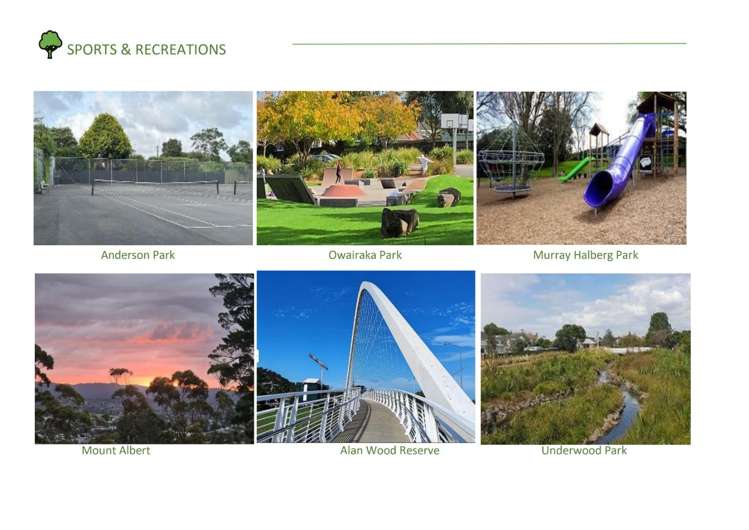 SPORTS & RECREATIONS

Anderson Park

Owairaka Park

Murray Halberg Park

Mount Albert

Alan Wood Reserve

Underwood Park